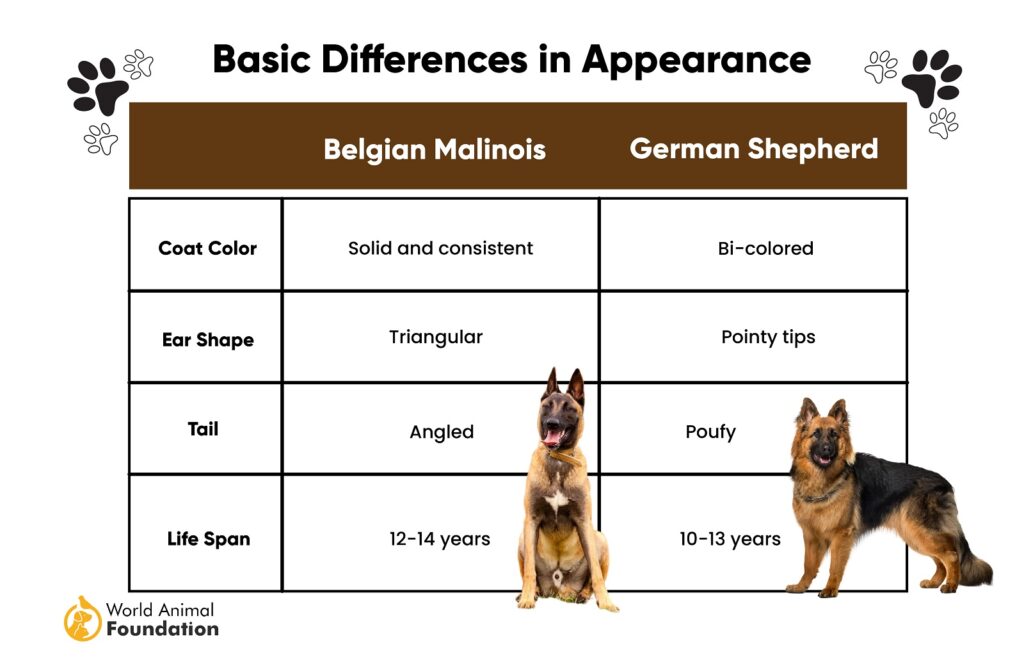 Basic Differences in Appearance

| | Belgian Malinois | German Shepherd |
|---|---|---|
| Coat Color | Solid and consistent | Bi-colored |
| Ear Shape | Triangular | Pointy tips |
| Tail | Angled | Poufy |
| Life Span | 12-14 years | 10-13 years |

World Animal Foundation